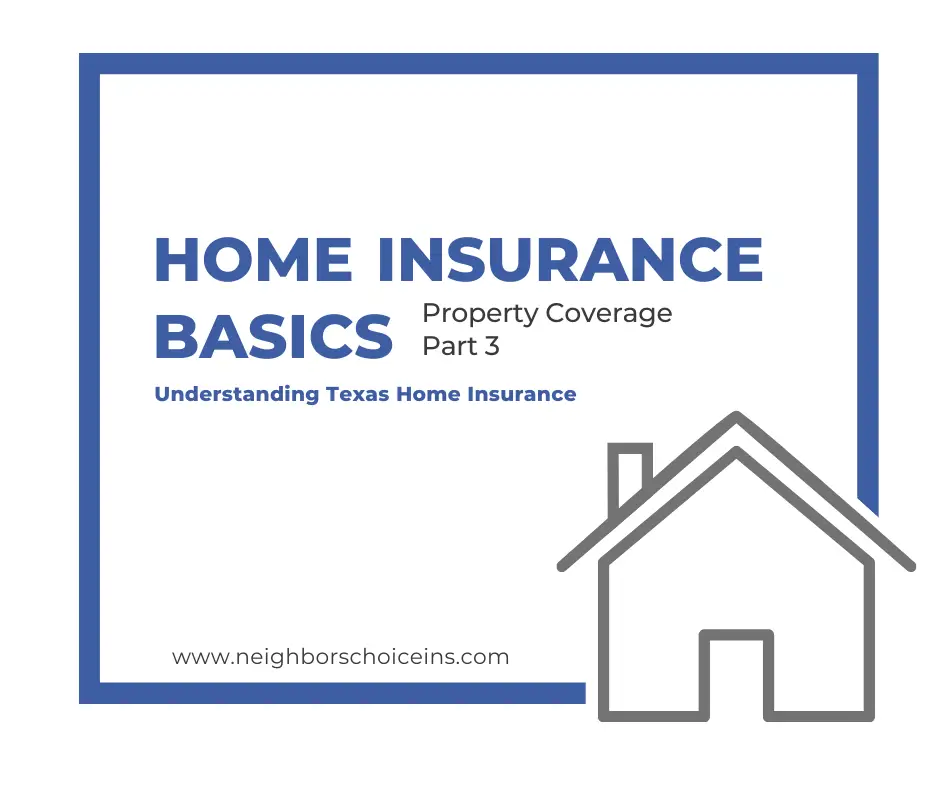 HOME INSURANCE BASICS

Property Coverage
Part 3

Understanding Texas Home Insurance

www.neighborschoiceins.com